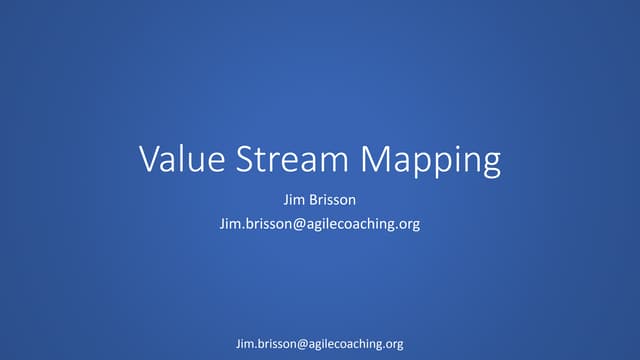 Value Stream Mapping

Jim Brisson

Jim.brisson@agilecoaching.org

Jim.brisson@agilecoaching.org